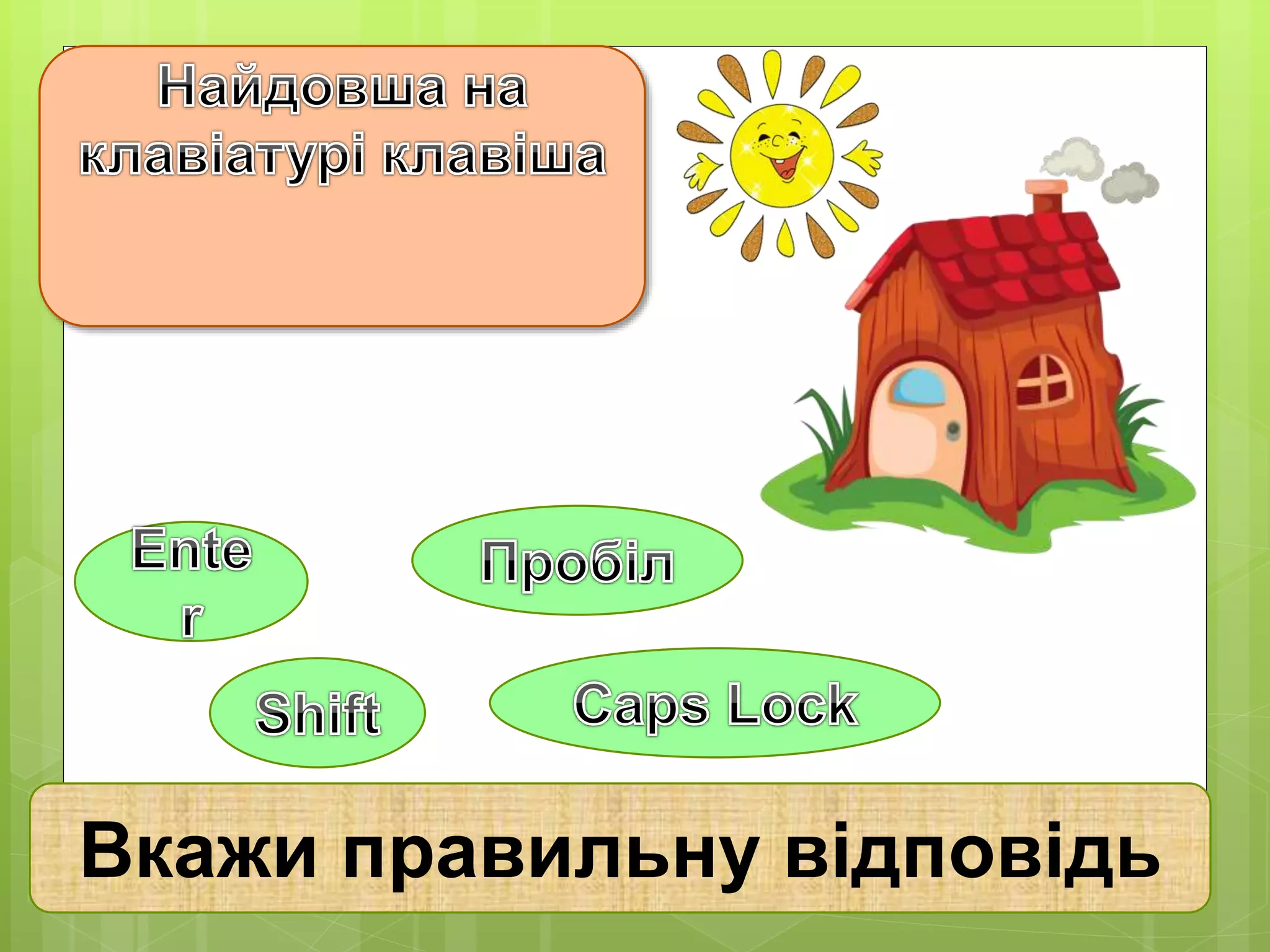 Найдовша на клавіатурі клавіша

Enter

Пробіл

Shift

Caps Lock

Вкажи правильну відповідь